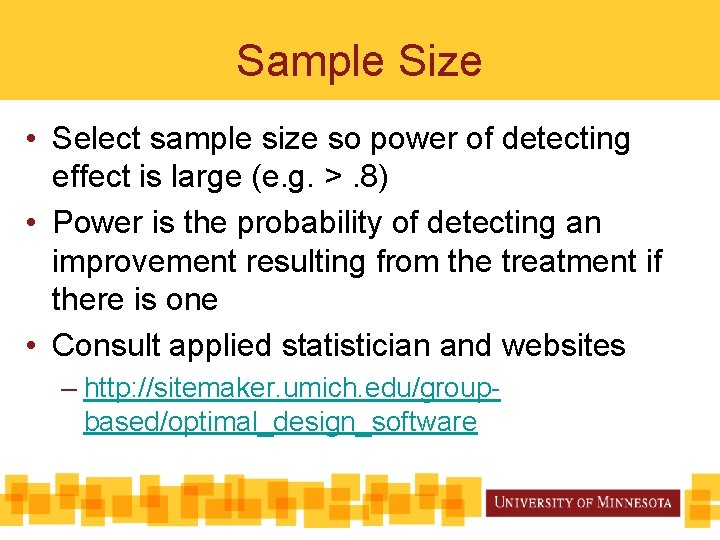 Sample Size

• Select sample size so power of detecting effect is large (e.g. > .8)
• Power is the probability of detecting an improvement resulting from the treatment if there is one
• Consult applied statistician and websites
– http://sitemaker.umich.edu/group-based/optimal_design_software

UNIVERSITY OF MINNESOTA